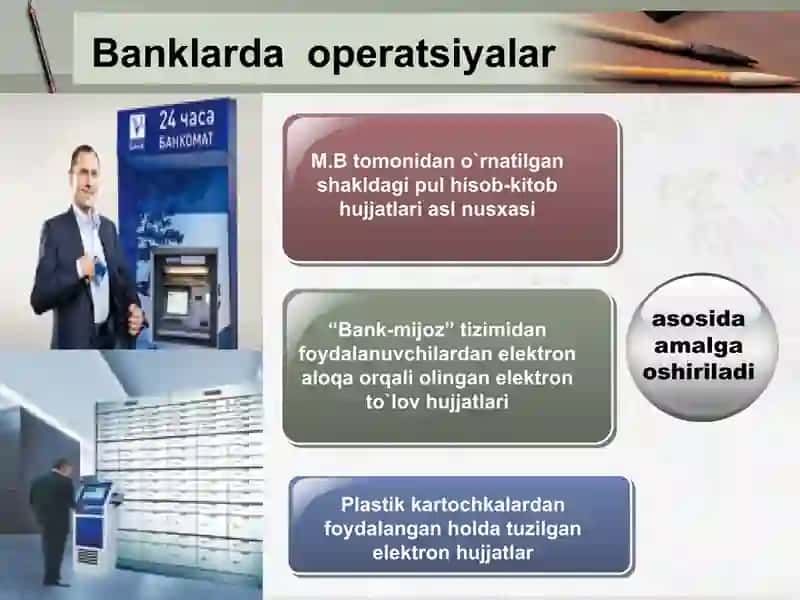 Banklarda operatsiyalar

24 часа
БАНКОМАТ

M.B tomonidan o`rnatilgan shakldagi pul hisob-kitob hujjatlari asl nusxasi

"Bank-mijoz" tizimidan foydalanuvchilardan elektron aloqa orqali olingan elektron to`lov hujjatlari

Plastik kartochkalardan foydalangan holda tuzilgan elektron hujjatlar

asosida amalga oshiriladi